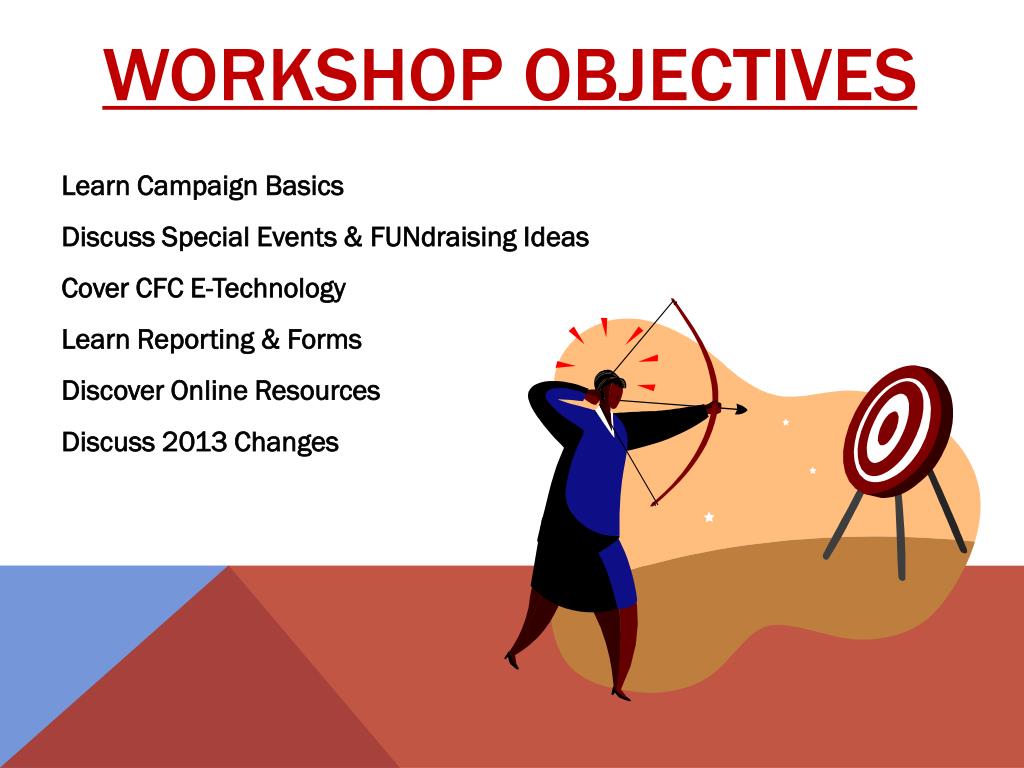 WORKSHOP OBJECTIVES

Learn Campaign Basics

Discuss Special Events & FUNdraising Ideas

Cover CFC E-Technology

Learn Reporting & Forms

Discover Online Resources

Discuss 2013 Changes